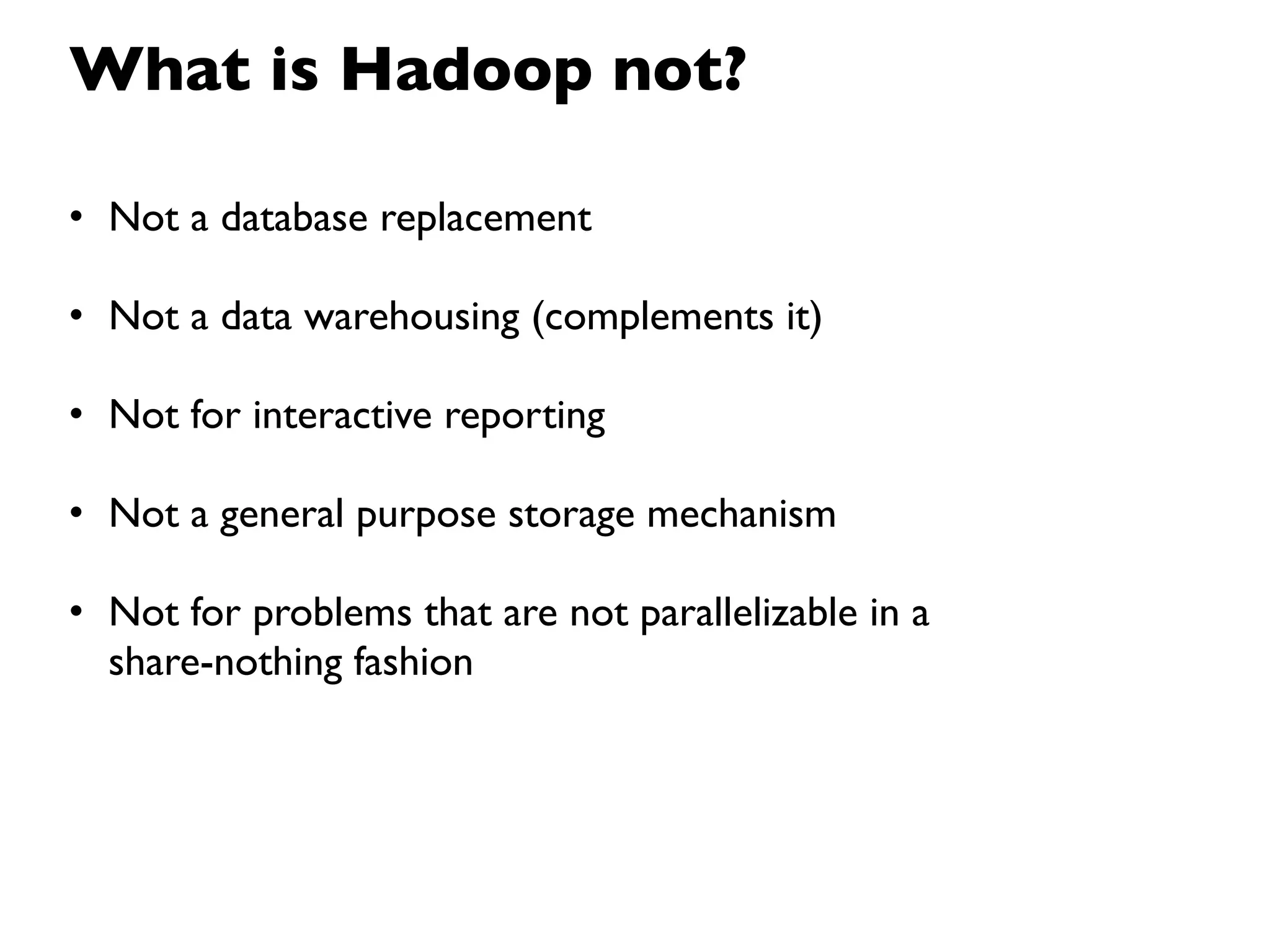 What is Hadoop not?

• Not a database replacement

• Not a data warehousing (complements it)

• Not for interactive reporting

• Not a general purpose storage mechanism

• Not for problems that are not parallelizable in a share-nothing fashion